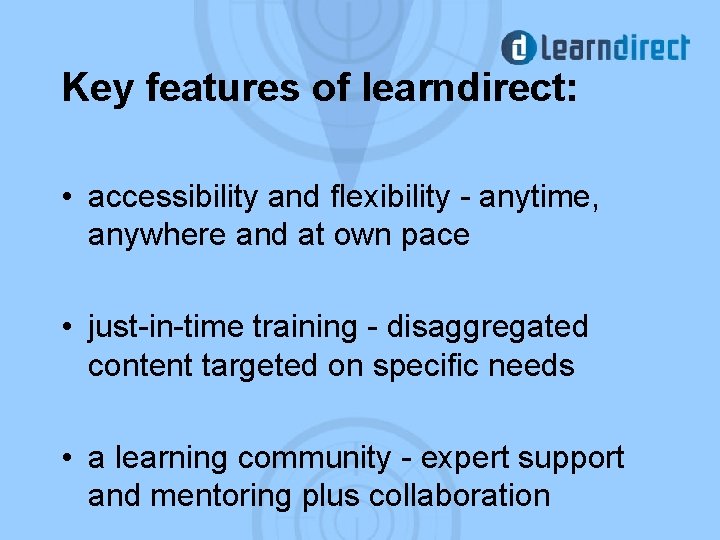 learndirect

Key features of learndirect:

• accessibility and flexibility - anytime, anywhere and at own pace

• just-in-time training - disaggregated content targeted on specific needs

• a learning community - expert support and mentoring plus collaboration